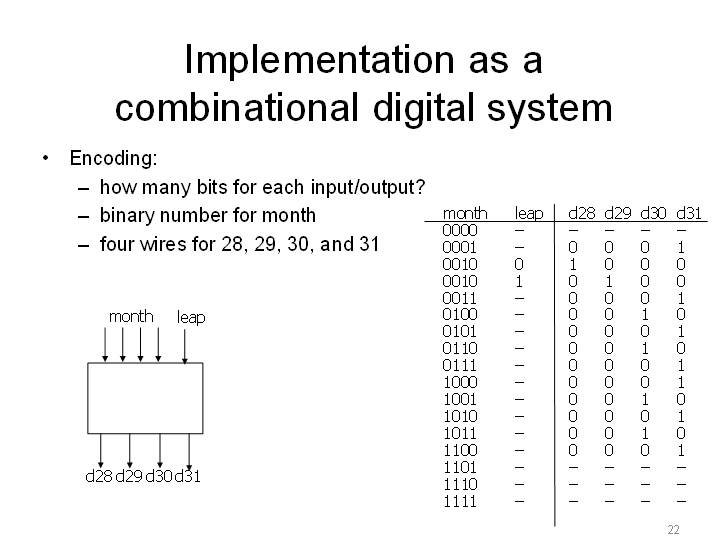 Implementation as a combinational digital system

• Encoding:
– how many bits for each input/output?
– binary number for month
– four wires for 28, 29, 30, and 31

month leap

d28 d29 d30 d31

| month | leap | d28 | d29 | d30 | d31 |
|---|---|---|---|---|---|
| 0000 | – | – | – | – | – |
| 0001 | – | 0 | 0 | 0 | 1 |
| 0010 | 0 | 1 | 0 | 0 | 0 |
| 0010 | 1 | 0 | 1 | 0 | 0 |
| 0011 | – | 0 | 0 | 0 | 1 |
| 0100 | – | 0 | 0 | 1 | 0 |
| 0101 | – | 0 | 0 | 0 | 1 |
| 0110 | – | 0 | 0 | 1 | 0 |
| 0111 | – | 0 | 0 | 0 | 1 |
| 1000 | – | 0 | 0 | 0 | 1 |
| 1001 | – | 0 | 0 | 1 | 0 |
| 1010 | – | 0 | 0 | 0 | 1 |
| 1011 | – | 0 | 0 | 1 | 0 |
| 1100 | – | 0 | 0 | 0 | 1 |
| 1101 | – | – | – | – | – |
| 1110 | – | – | – | – | – |
| 1111 | – | – | – | – | – |

22